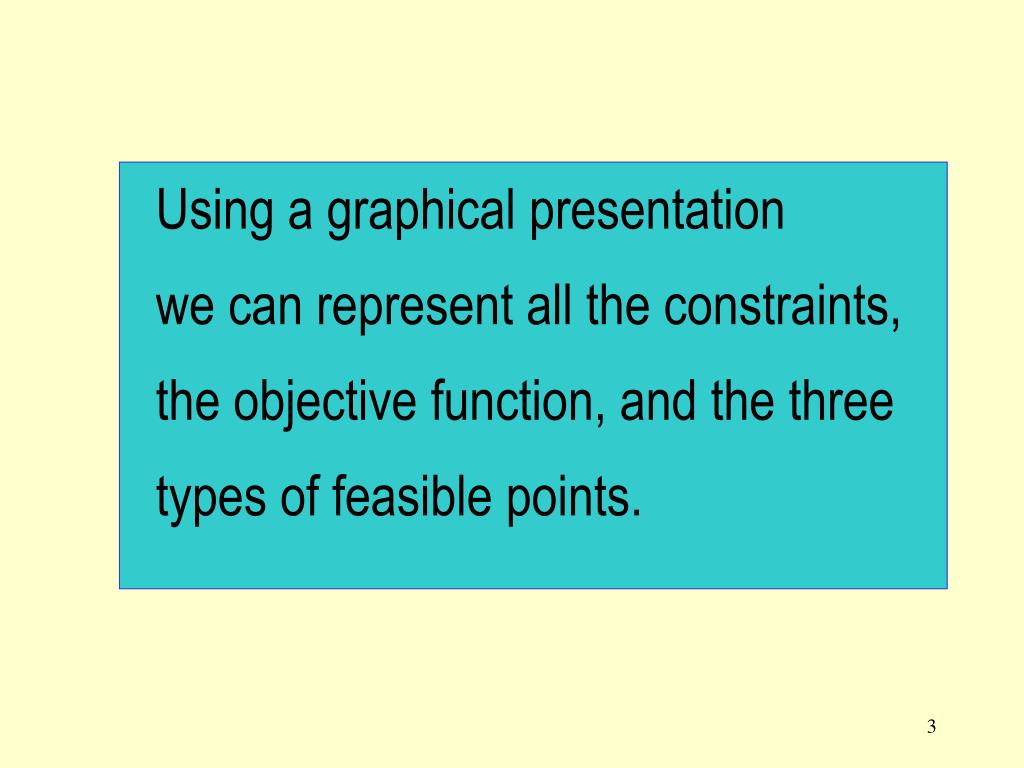 Using a graphical presentation
we can represent all the constraints,
the objective function, and the three
types of feasible points.

3